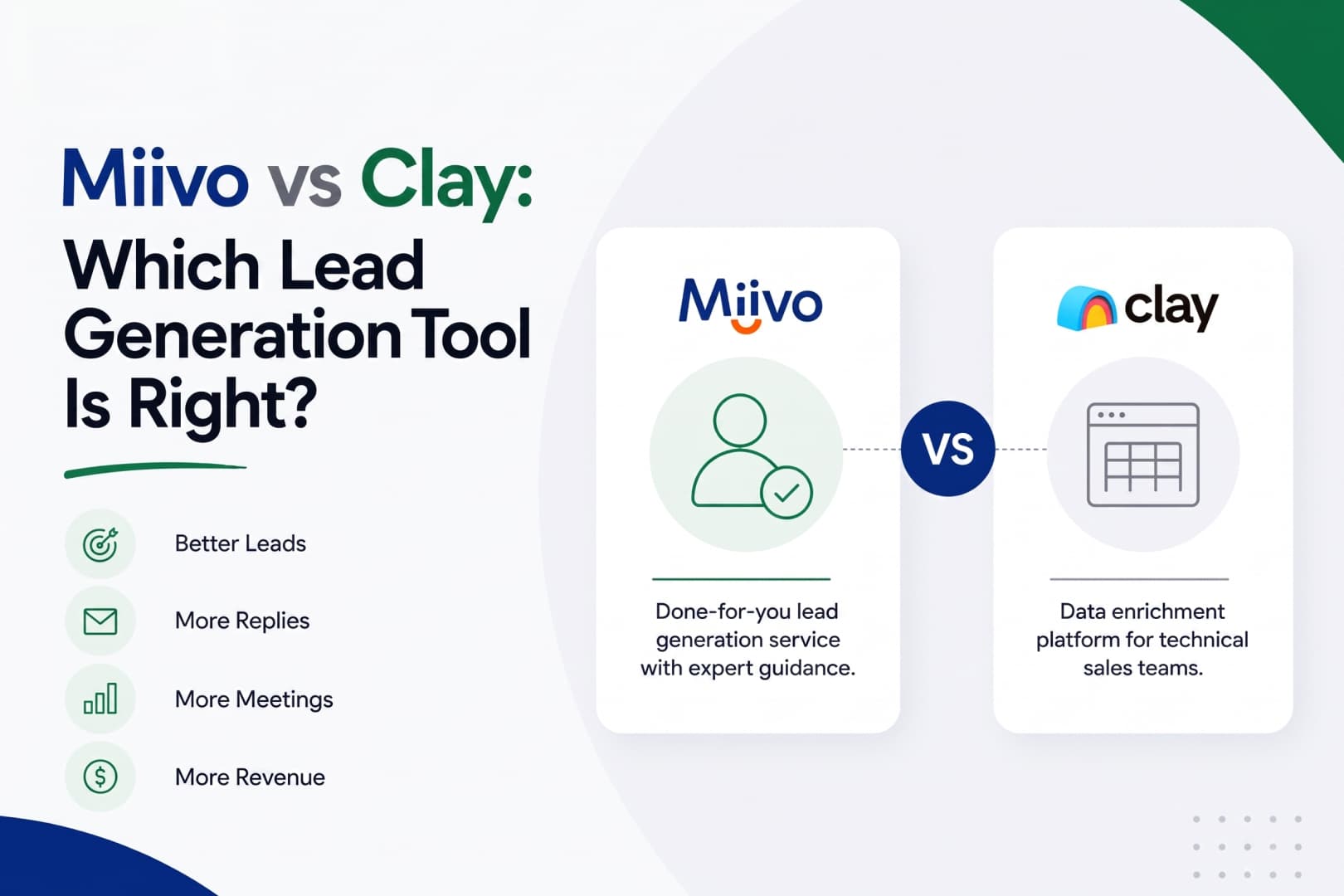 Miivo vs Clay: Which Lead Generation Tool Is Right?

Better Leads

More Replies

More Meetings

More Revenue

Miivo

Done-for-you lead generation service with expert guidance.

VS

clay

Data enrichment platform for technical sales teams.